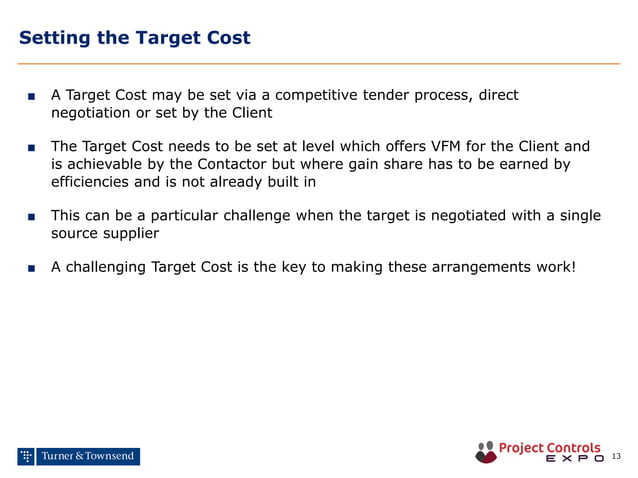 Setting the Target Cost

■ A Target Cost may be set via a competitive tender process, direct negotiation or set by the Client

■ The Target Cost needs to be set at level which offers VFM for the Client and is achievable by the Contactor but where gain share has to be earned by efficiencies and is not already built in

■ This can be a particular challenge when the target is negotiated with a single source supplier

■ A challenging Target Cost is the key to making these arrangements work!

Turner & Townsend

Project Controls EXPO

13